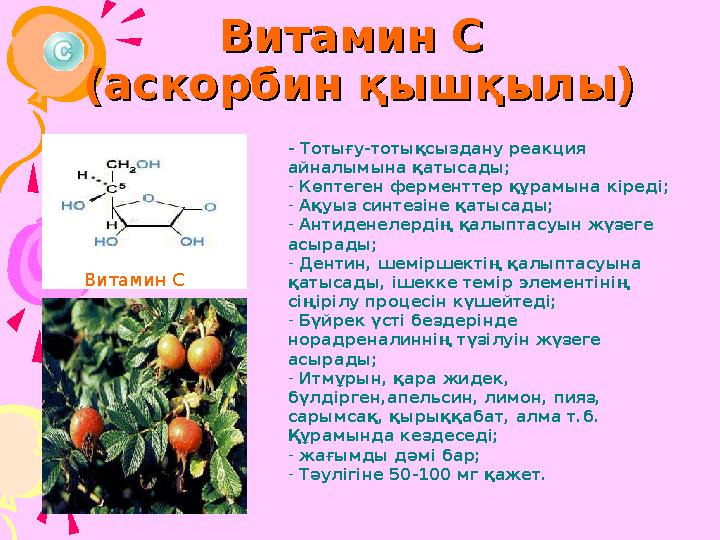 C

Витамин С
(аскорбин қышқылы)

$CH_2OH$
H
$C^5$
HO
O
O
H
HO
OH

Витамин С

- Тотығу-тотықсыздану реакция айналымына қатысады;
- Көптеген ферменттер құрамына кіреді;
- Ақуыз синтезіне қатысады;
- Антиденелердің қалыптасуын жүзеге асырады;
- Дентин, шеміршектің қалыптасуына қатысады, ішекке темір элементінің сіңірілу процесін күшейтеді;
- Бүйрек үсті бездерінде норадреналиннің түзілуін жүзеге асырады;
- Итмұрын, қара жидек, бүлдірген,апельсин, лимон, пияз, сарымсақ, қырыққабат, алма т.б. Құрамында кездеседі;
- жағымды дәмі бар;
- Тәулігіне 50-100 мг қажет.